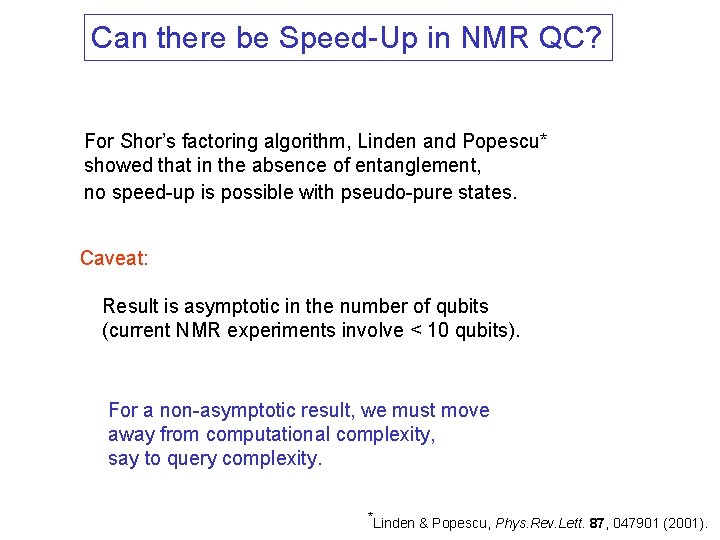 Can there be Speed-Up in NMR QC?

For Shor's factoring algorithm, Linden and Popescu* showed that in the absence of entanglement, no speed-up is possible with pseudo-pure states.

Caveat:

Result is asymptotic in the number of qubits (current NMR experiments involve < 10 qubits).

For a non-asymptotic result, we must move away from computational complexity, say to query complexity.

*Linden & Popescu, Phys.Rev.Lett. 87, 047901 (2001).